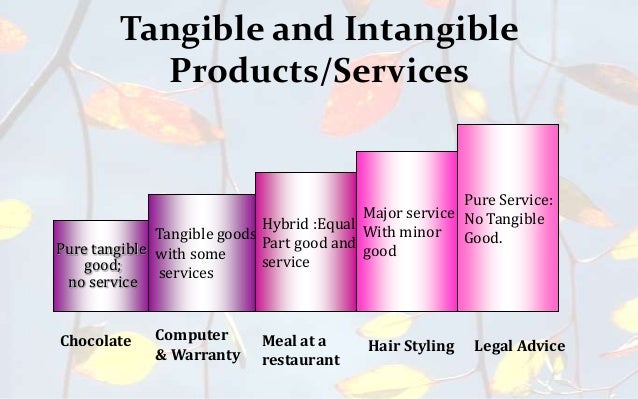 Tangible and Intangible Products/Services

Pure tangible good; no service

Tangible goods with some services

Hybrid :Equal Part good and service

Major service With minor good

Pure Service: No Tangible Good.

Chocolate

Computer & Warranty

Meal at a restaurant

Hair Styling

Legal Advice